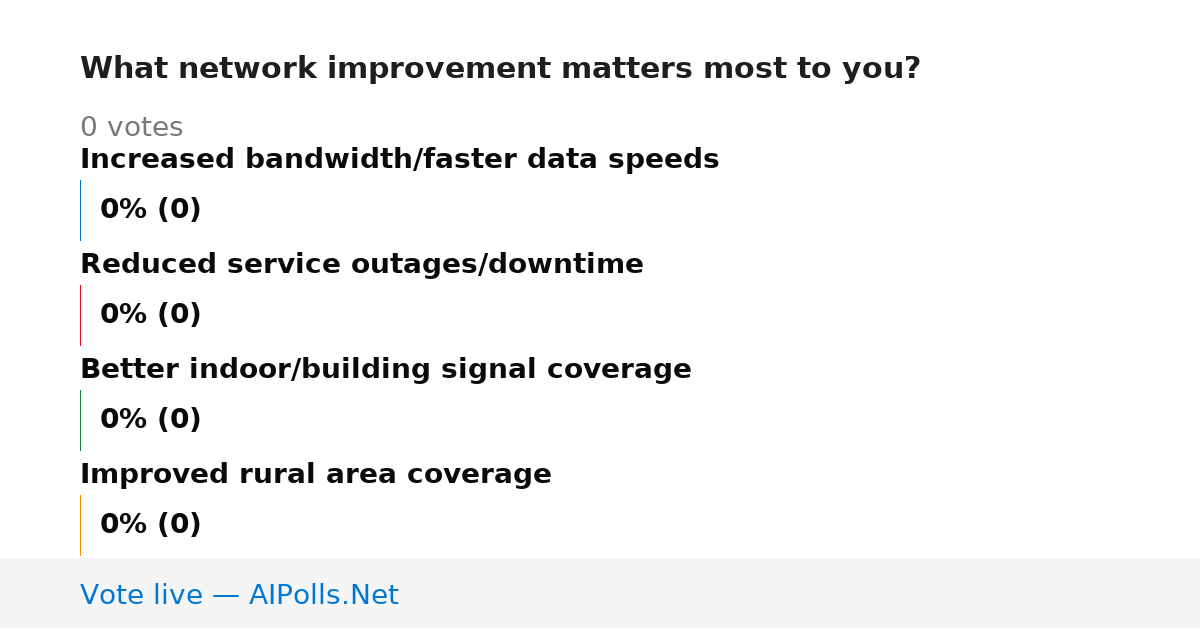 What network improvement matters most to you?

0 votes

Increased bandwidth/faster data speeds

0% (0)

Reduced service outages/downtime

0% (0)

Better indoor/building signal coverage

0% (0)

Improved rural area coverage

0% (0)

Vote live — AIPolls.Net